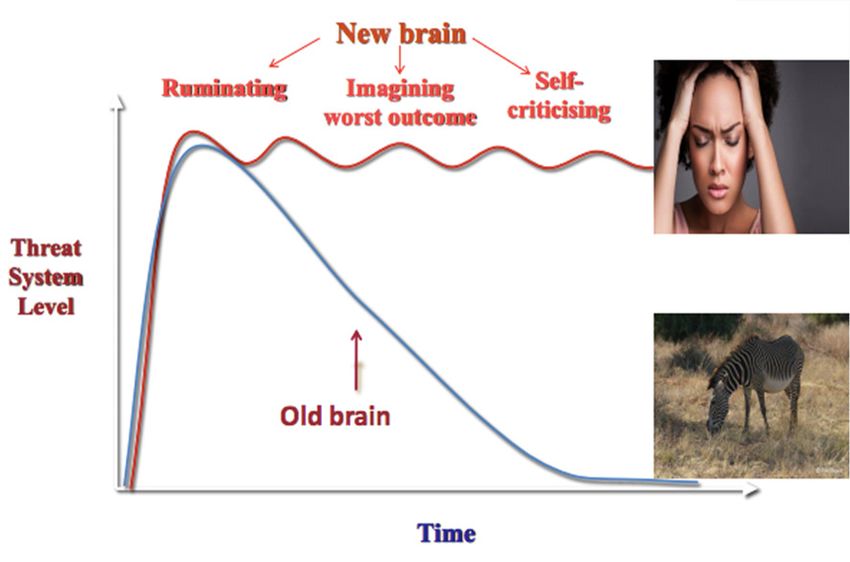 New brain

Ruminating

Imagining worst outcome

Self-criticising

Threat System Level

Old brain

Time